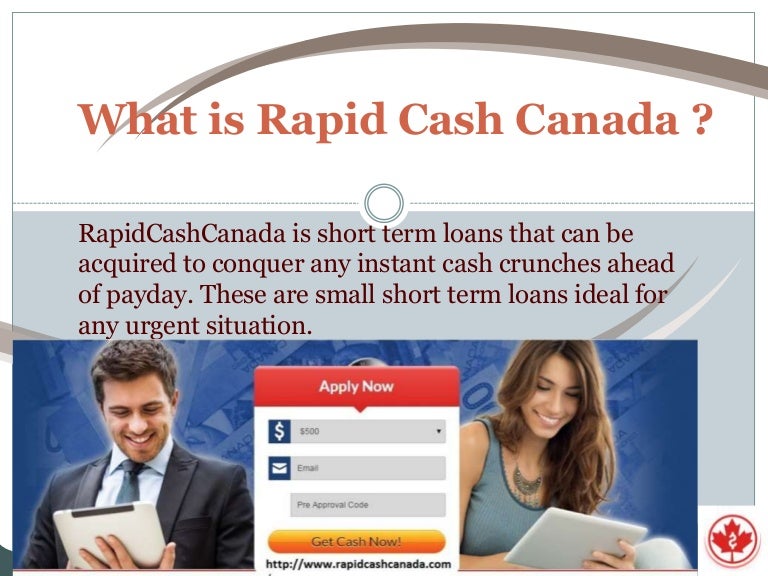 What is Rapid Cash Canada ?

RapidCashCanada is short term loans that can be acquired to conquer any instant cash crunches ahead of payday. These are small short term loans ideal for any urgent situation.

Apply Now

$ $500

Email

Pre Approval Code

Get Cash Now!

http://www.rapidcashcanada.com